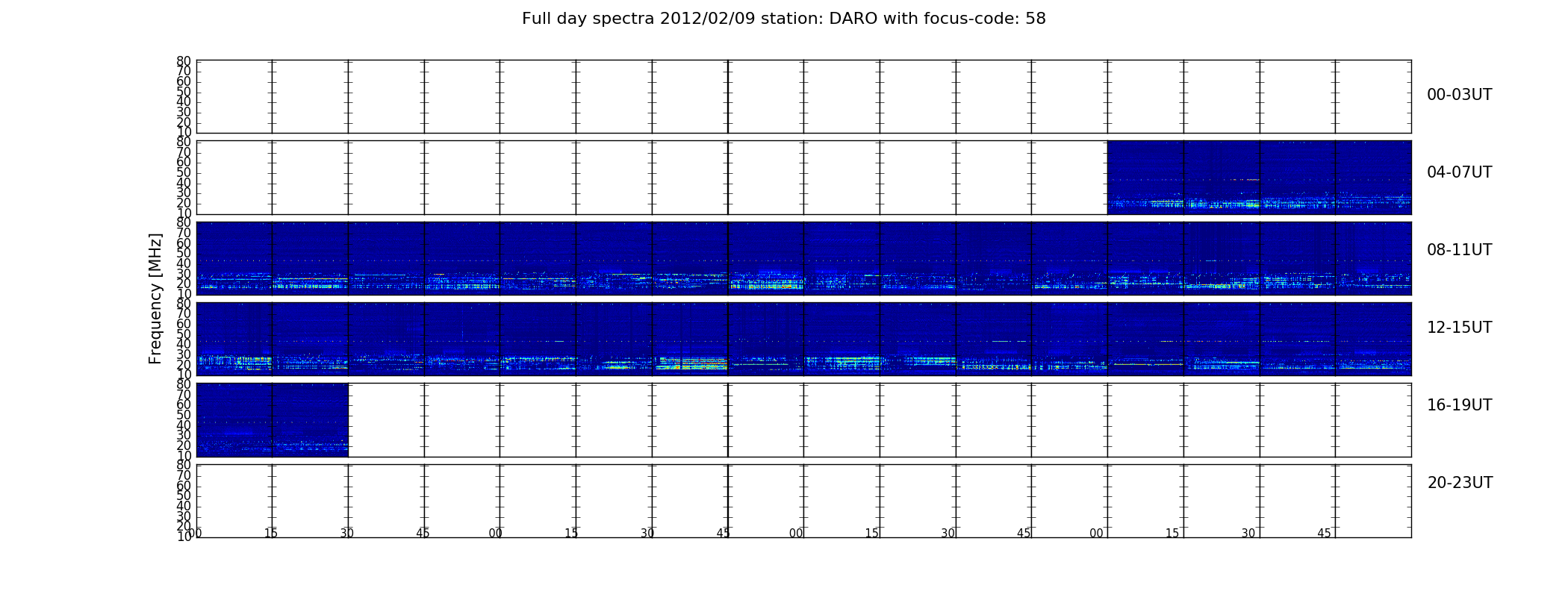 Full day spectra 2012/02/09 station: DARO with focus-code: 58

Frequency [MHz]

80 70 60 50 40 30 20 10
00-03UT

80 70 60 50 40 30 20 10
04-07UT

80 70 60 50 40 30 20 10
08-11UT

80 70 60 50 40 30 20 10
12-15UT

80 70 60 50 40 30 20 10
16-19UT

80 70 60 50 40 30 20 10
20-23UT

00 15 30 45 00 15 30 45 00 15 30 45 00 15 30 45